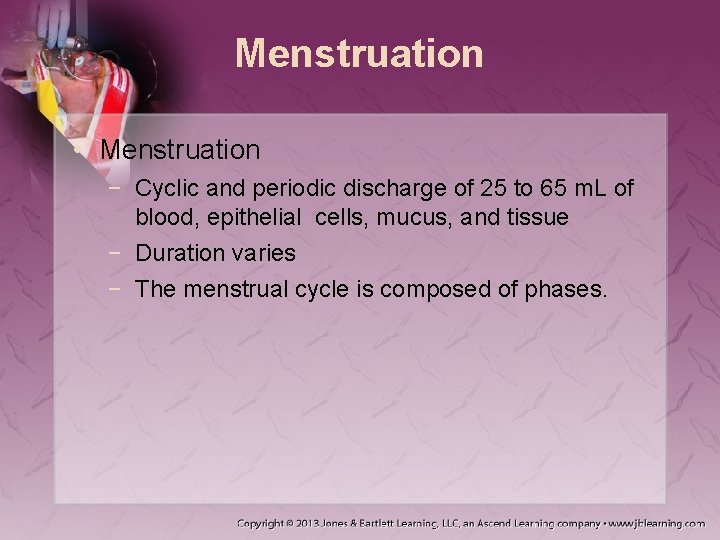 Menstruation

• Menstruation
  − Cyclic and periodic discharge of 25 to 65 mL of blood, epithelial cells, mucus, and tissue
  − Duration varies
  − The menstrual cycle is composed of phases.

Copyright © 2013 Jones & Bartlett Learning, LLC, an Ascend Learning company • www.jblearning.com